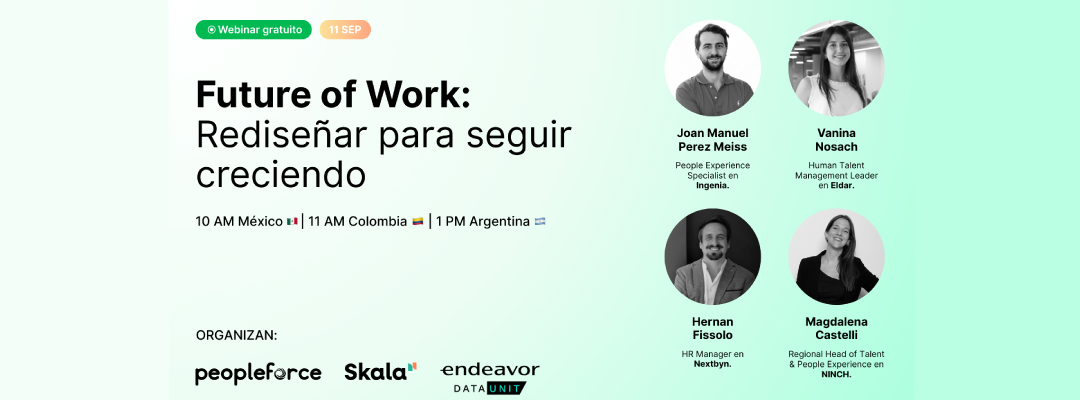 Webinar gratuito 11 SEP

Future of Work:
Rediseñar para seguir creciendo

10 AM México | 11 AM Colombia | 1 PM Argentina

ORGANIZAN:

peopleforce Skala endeavor DATA UNIT

Joan Manuel Perez Meiss
People Experience Specialist en Ingenia.

Vanina Nosach
Human Talent Management Leader en Eldar.

Hernan Fissolo
HR Manager en Nextbyn.

Magdalena Castelli
Regional Head of Talent & People Experience en NINCH.